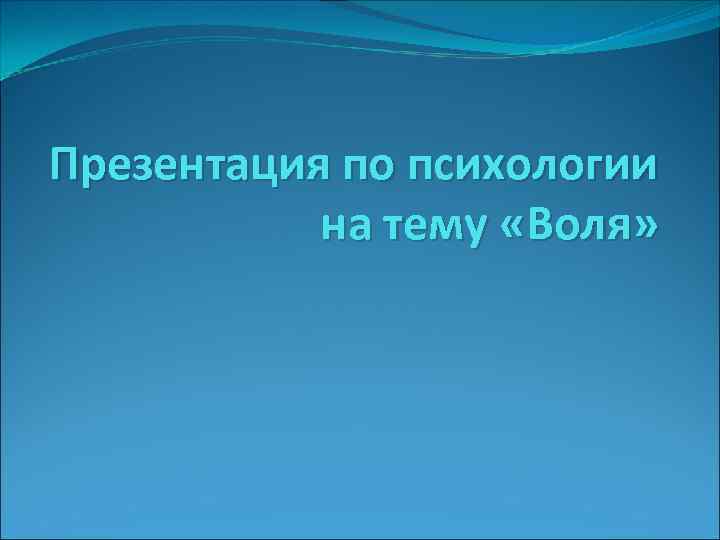 Презентация по психологии на тему «Воля»